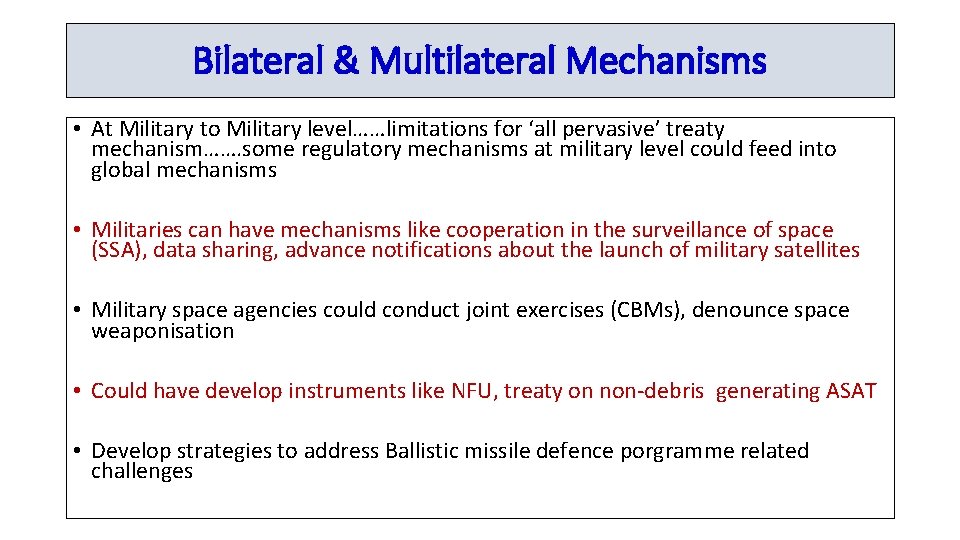 Bilateral & Multilateral Mechanisms

• At Military to Military level……limitations for ‘all pervasive’ treaty mechanism…….some regulatory mechanisms at military level could feed into global mechanisms

• Militaries can have mechanisms like cooperation in the surveillance of space (SSA), data sharing, advance notifications about the launch of military satellites

• Military space agencies could conduct joint exercises (CBMs), denounce space weaponisation

• Could have develop instruments like NFU, treaty on non-debris generating ASAT

• Develop strategies to address Ballistic missile defence porgramme related challenges